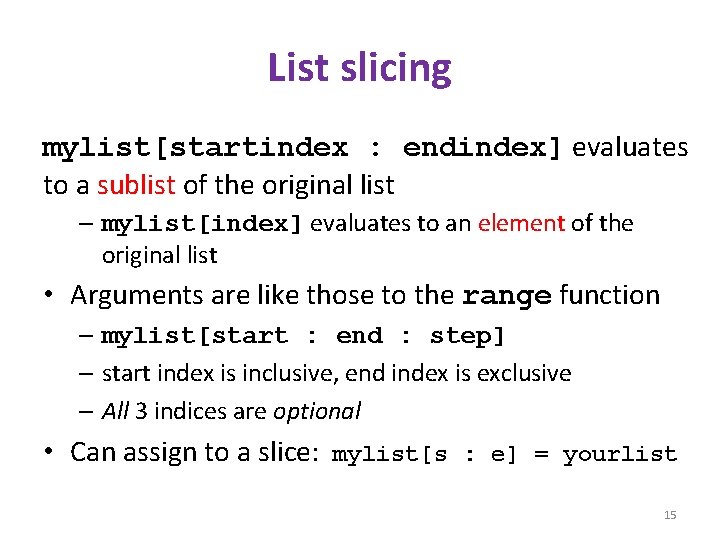 List slicing

mylist[startindex : endindex] evaluates to a sublist of the original list

– mylist[index] evaluates to an element of the original list

• Arguments are like those to the range function

– mylist[start : end : step]

– start index is inclusive, end index is exclusive

– All 3 indices are optional

• Can assign to a slice: mylist[s : e] = yourlist

15